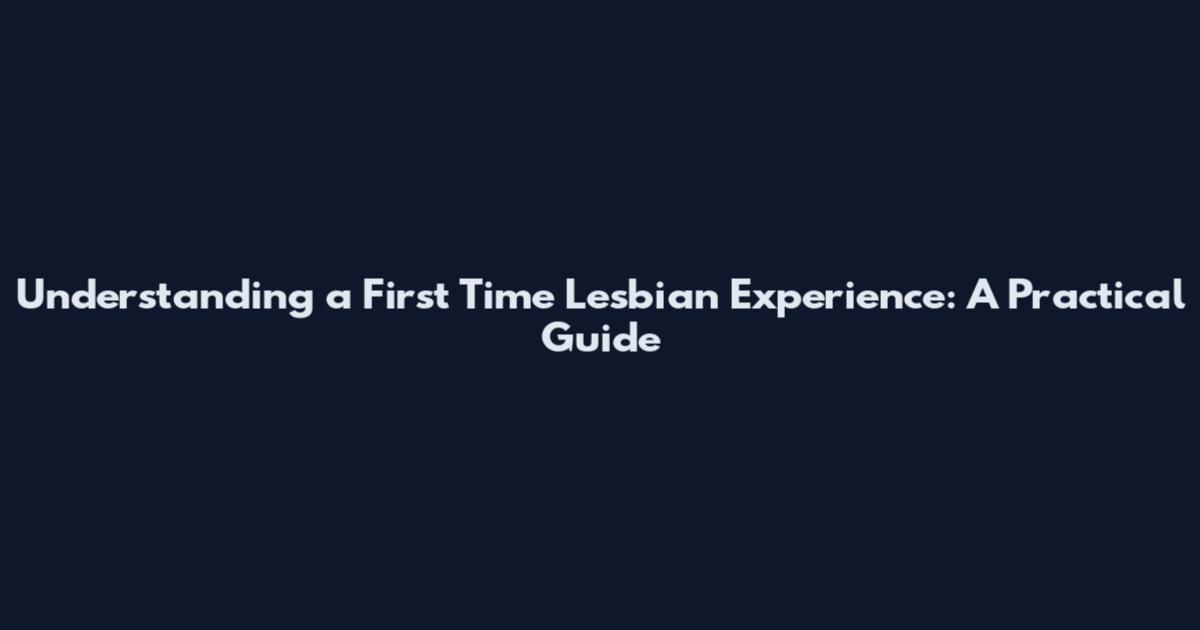 Understanding a First Time Lesbian Experience: A Practical Guide